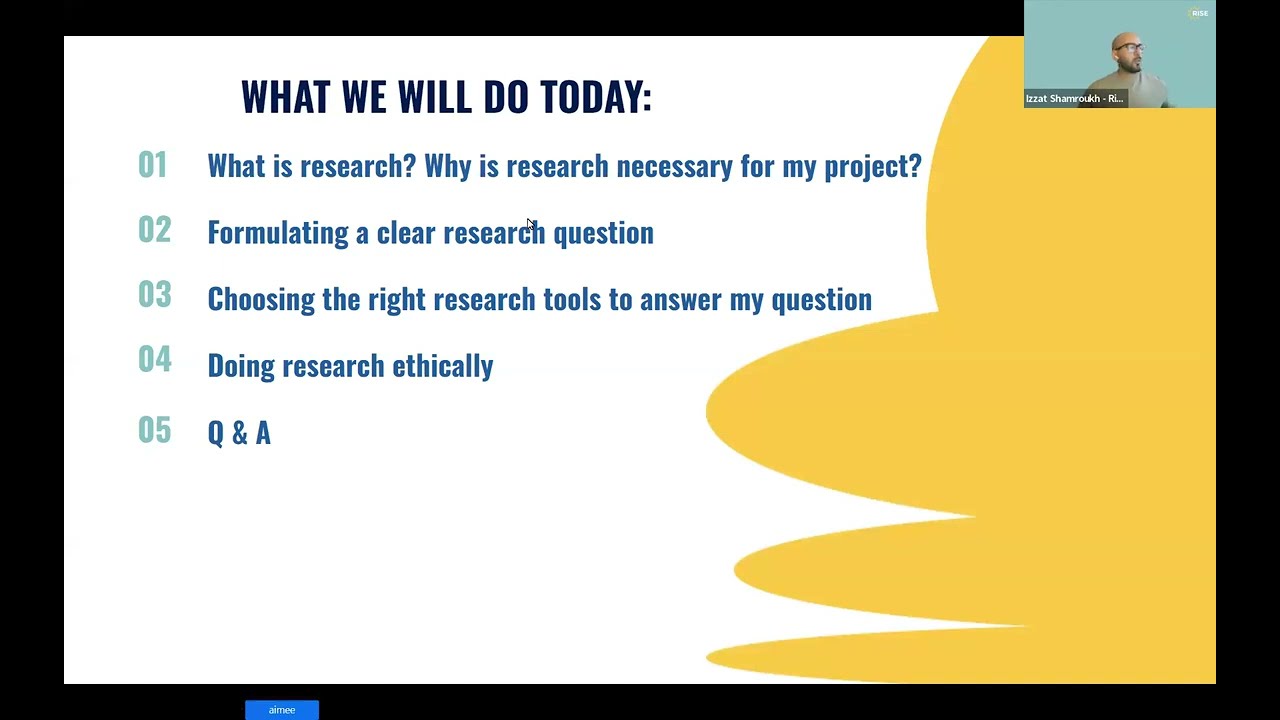 WHAT WE WILL DO TODAY:

01 What is research? Why is research necessary for my project?

02 Formulating a clear research question

03 Choosing the right research tools to answer my question

04 Doing research ethically

05 Q & A

RISE

Izzat Shamroukh - Ri...

aimee